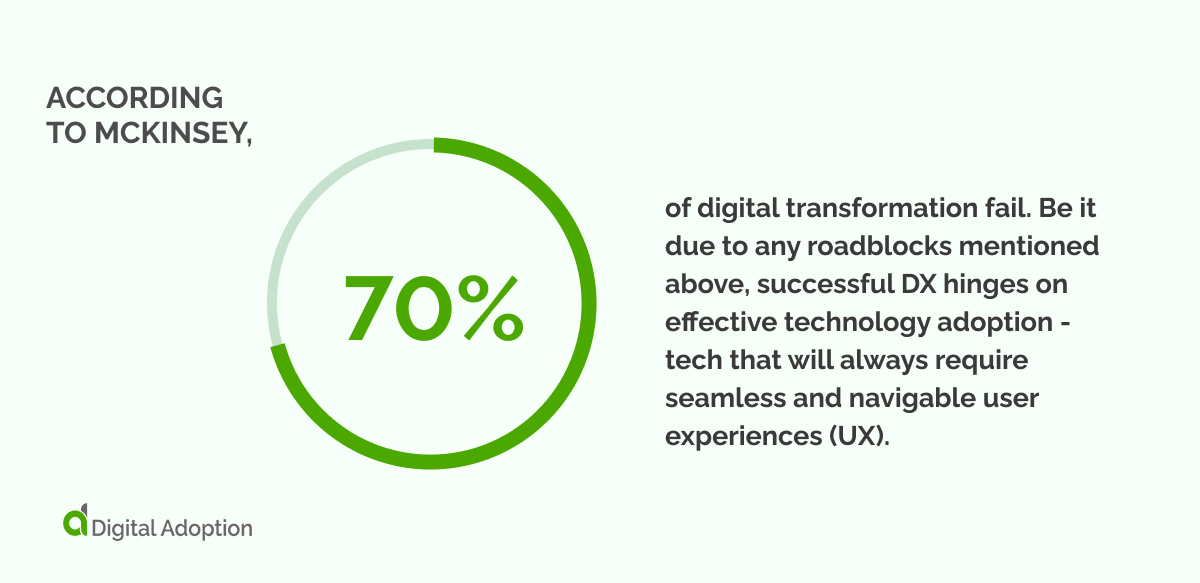 ACCORDING TO MCKINSEY,

70%

of digital transformation fail. Be it due to any roadblocks mentioned above, successful DX hinges on effective technology adoption - tech that will always require seamless and navigable user experiences (UX).

Digital Adoption